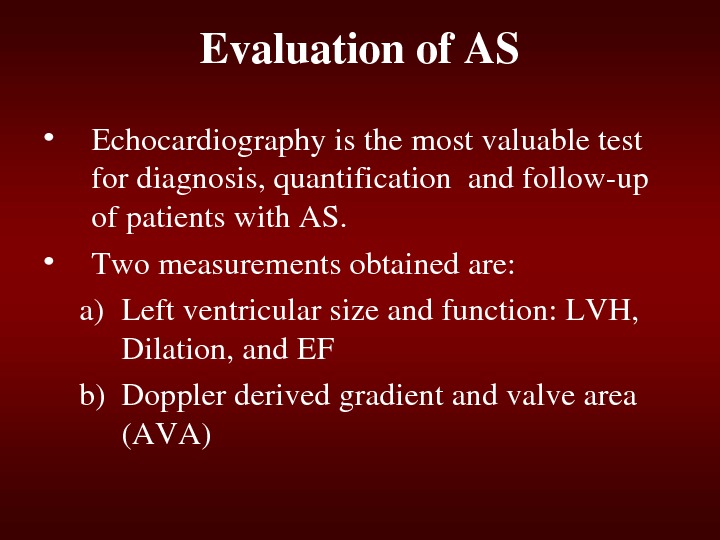 Evaluation of AS

• Echocardiography is the most valuable test for diagnosis, quantification and follow-up of patients with AS.

• Two measurements obtained are:

a) Left ventricular size and function: LVH, Dilation, and EF

b) Doppler derived gradient and valve area (AVA)